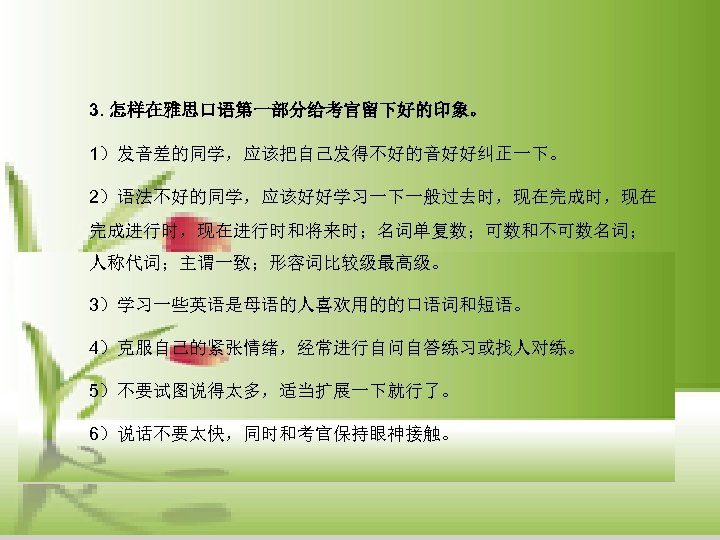 3. 怎样在雅思口语第一部分给考官留下好的印象。

1）发音差的同学，应该把自己发得不好的音好好纠正一下。

2）语法不好的同学，应该好好学习一下一般过去时，现在完成时，现在完成进行时，现在进行时和将来时；名词单复数；可数和不可数名词；人称代词；主谓一致；形容词比较级最高级。

3）学习一些英语是母语的人喜欢用的的口语词和短语。

4）克服自己的紧张情绪，经常进行自问自答练习或找人对练。

5）不要试图说得太多，适当扩展一下就行了。

6）说话不要太快，同时和考官保持眼神接触。